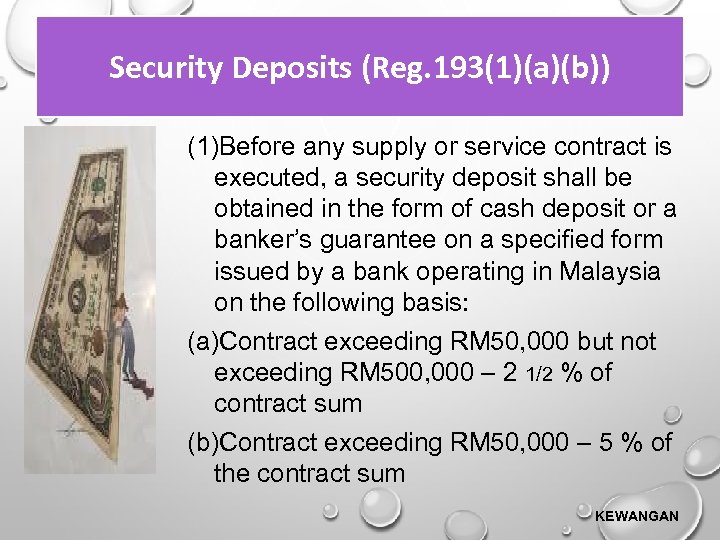 Security Deposits (Reg.193(1)(a)(b))

(1)Before any supply or service contract is executed, a security deposit shall be obtained in the form of cash deposit or a banker's guarantee on a specified form issued by a bank operating in Malaysia on the following basis:

(a)Contract exceeding RM50,000 but not exceeding RM500,000 – 2 1/2 % of contract sum

(b)Contract exceeding RM50,000 – 5 % of the contract sum

KEWANGAN